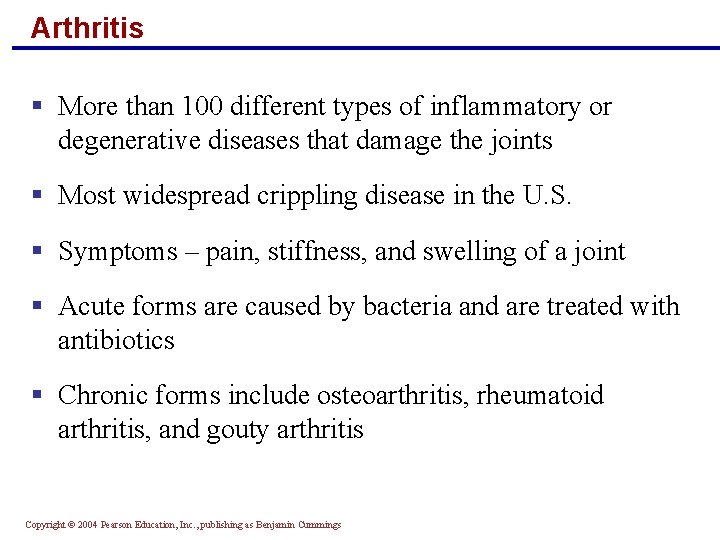 Arthritis

▪ More than 100 different types of inflammatory or degenerative diseases that damage the joints

▪ Most widespread crippling disease in the U.S.

▪ Symptoms – pain, stiffness, and swelling of a joint

▪ Acute forms are caused by bacteria and are treated with antibiotics

▪ Chronic forms include osteoarthritis, rheumatoid arthritis, and gouty arthritis

Copyright © 2004 Pearson Education, Inc., publishing as Benjamin Cummings